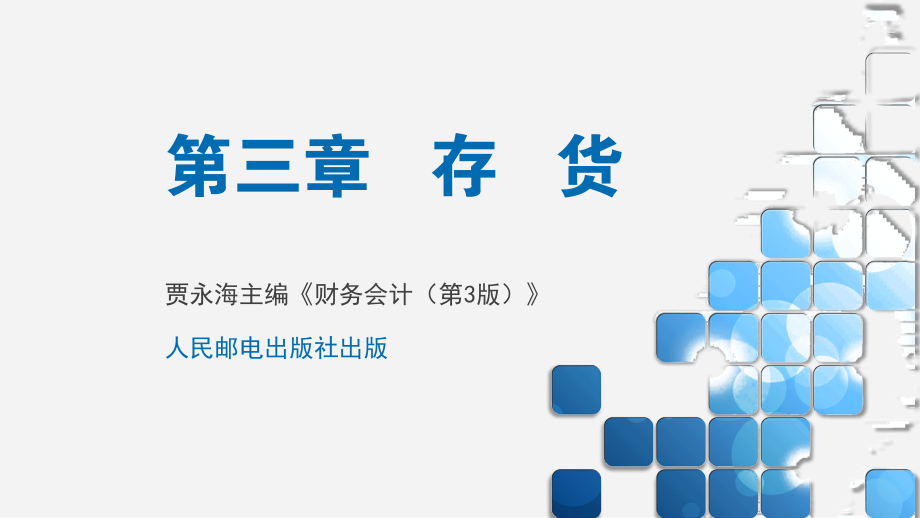 第三章　存　货

贾永海主编《财务会计（第3版）》

人民邮电出版社出版